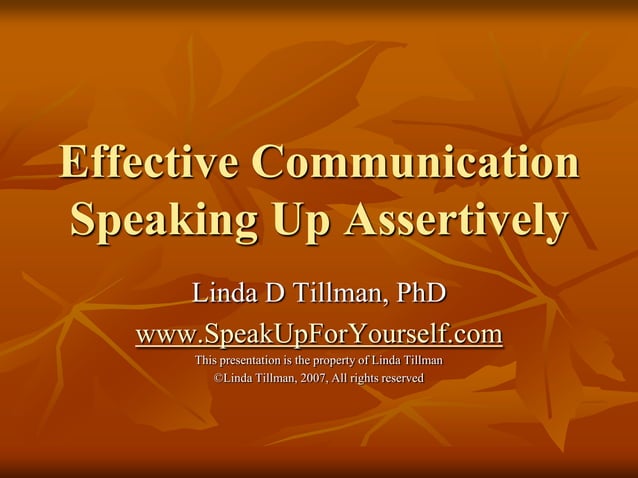 Effective Communication
Speaking Up Assertively

Linda D Tillman, PhD

www.SpeakUpForYourself.com

This presentation is the property of Linda Tillman
©Linda Tillman, 2007, All rights reserved